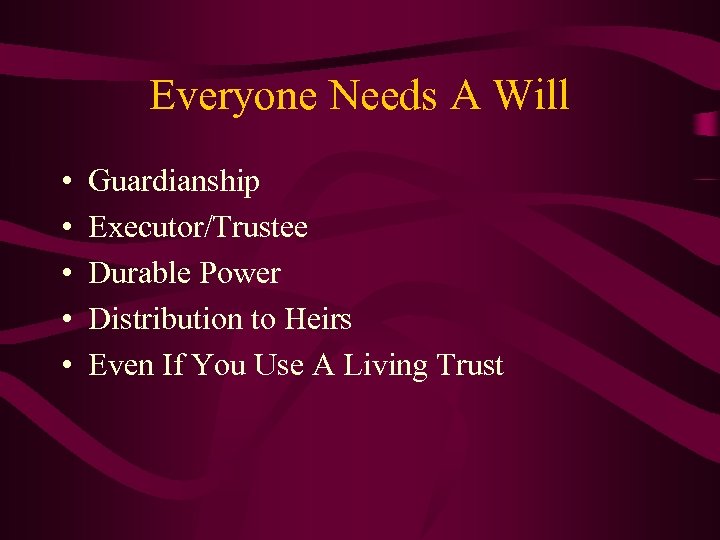 Everyone Needs A Will

• Guardianship
• Executor/Trustee
• Durable Power
• Distribution to Heirs
• Even If You Use A Living Trust